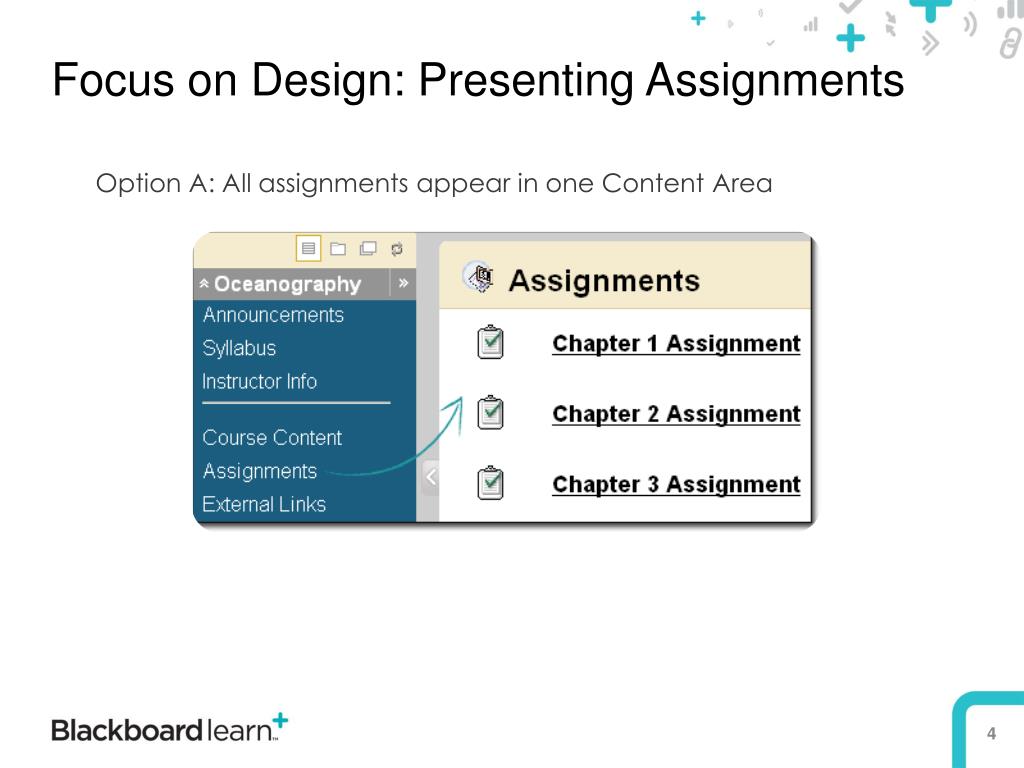 Focus on Design: Presenting Assignments

Option A: All assignments appear in one Content Area

Oceanography
Announcements
Syllabus
Instructor Info
Course Content
Assignments
External Links

Assignments
Chapter 1 Assignment
Chapter 2 Assignment
Chapter 3 Assignment

Blackboard learn

4